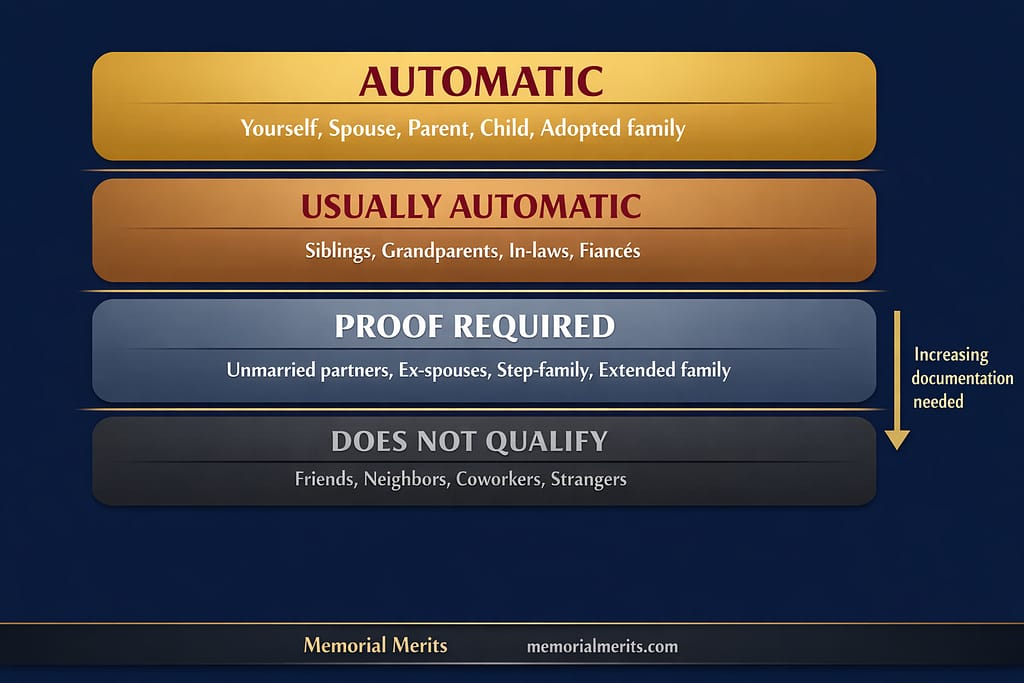 AUTOMATIC
Yourself, Spouse, Parent, Child, Adopted family

USUALLY AUTOMATIC
Siblings, Grandparents, In-laws, Fiancés

PROOF REQUIRED
Unmarried partners, Ex-spouses, Step-family, Extended family

DOES NOT QUALIFY
Friends, Neighbors, Coworkers, Strangers

Increasing documentation needed

Memorial Merits memorialmerits.com